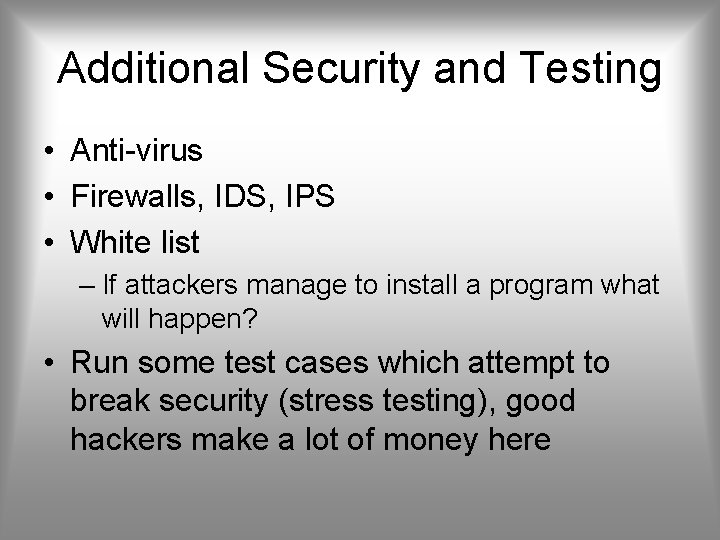 Additional Security and Testing

• Anti-virus
• Firewalls, IDS, IPS
• White list
– If attackers manage to install a program what will happen?
• Run some test cases which attempt to break security (stress testing), good hackers make a lot of money here